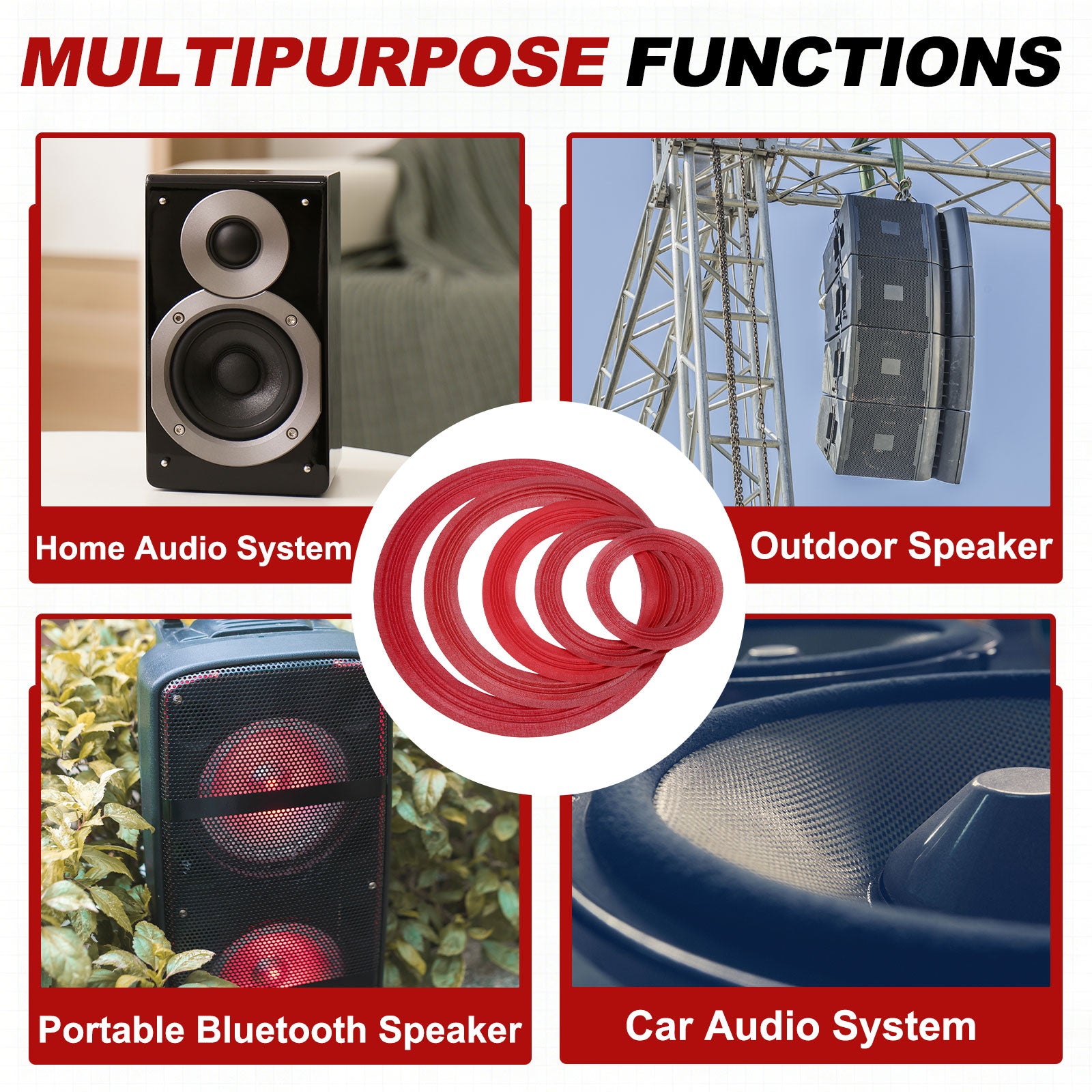 MULTIPURPOSE FUNCTIONS

Home Audio System

Outdoor Speaker

Portable Bluetooth Speaker

Car Audio System